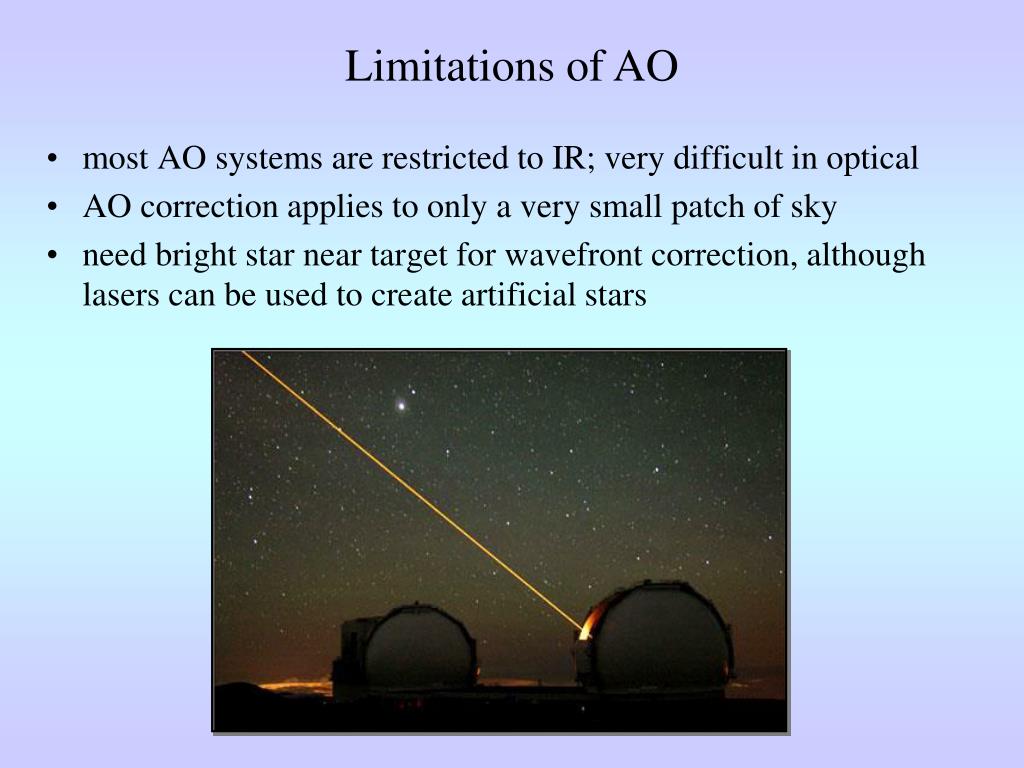 Limitations of AO

• most AO systems are restricted to IR; very difficult in optical
• AO correction applies to only a very small patch of sky
• need bright star near target for wavefront correction, although lasers can be used to create artificial stars